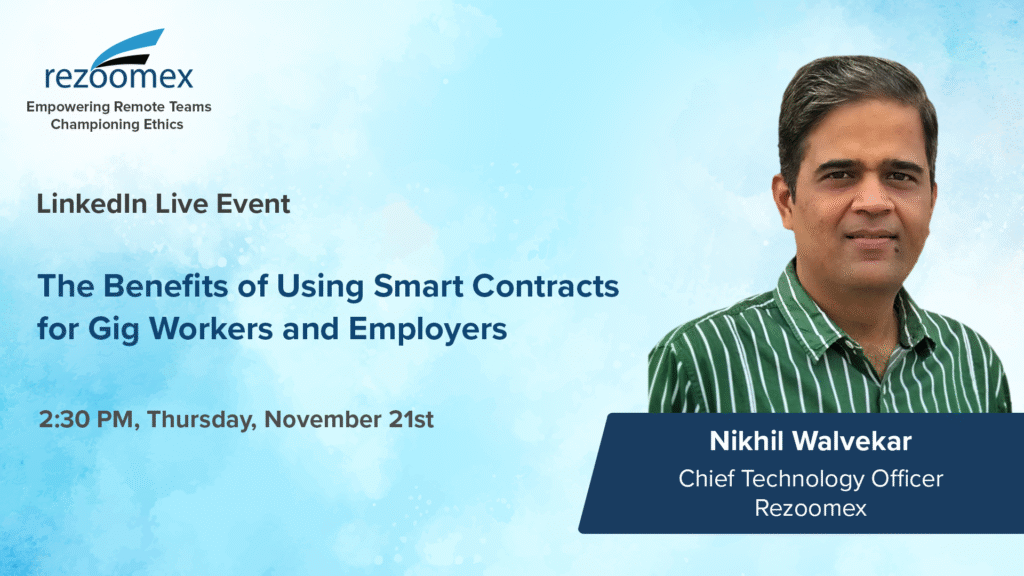 rezoomex
Empowering Remote Teams
Championing Ethics

LinkedIn Live Event

The Benefits of Using Smart Contracts for Gig Workers and Employers

2:30 PM, Thursday, November 21st

Nikhil Walvekar
Chief Technology Officer
Rezoomex